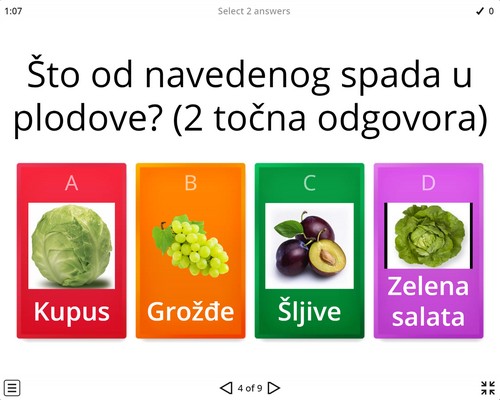 1:07

Select 2 answers

✓ 0

Što od navedenog spada u plodove? (2 točna odgovora)

A
Kupus

B
Grožđe

C
Šljive

D
Zelena salata

4 of 9